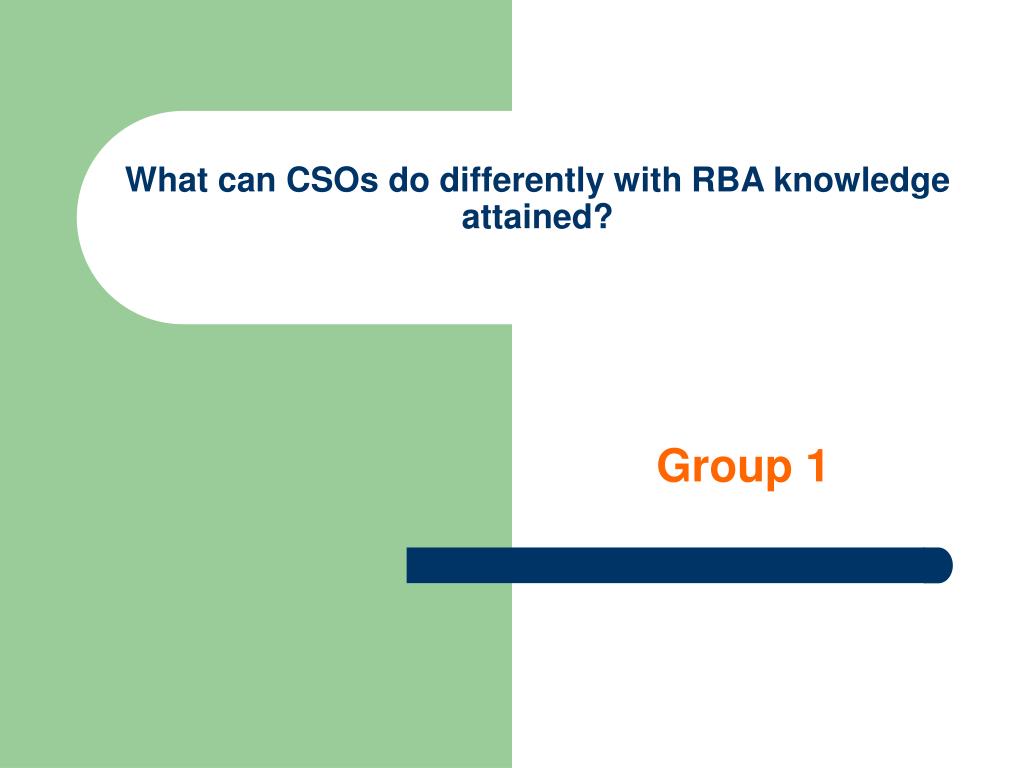 What can CSOs do differently with RBA knowledge attained?

Group 1